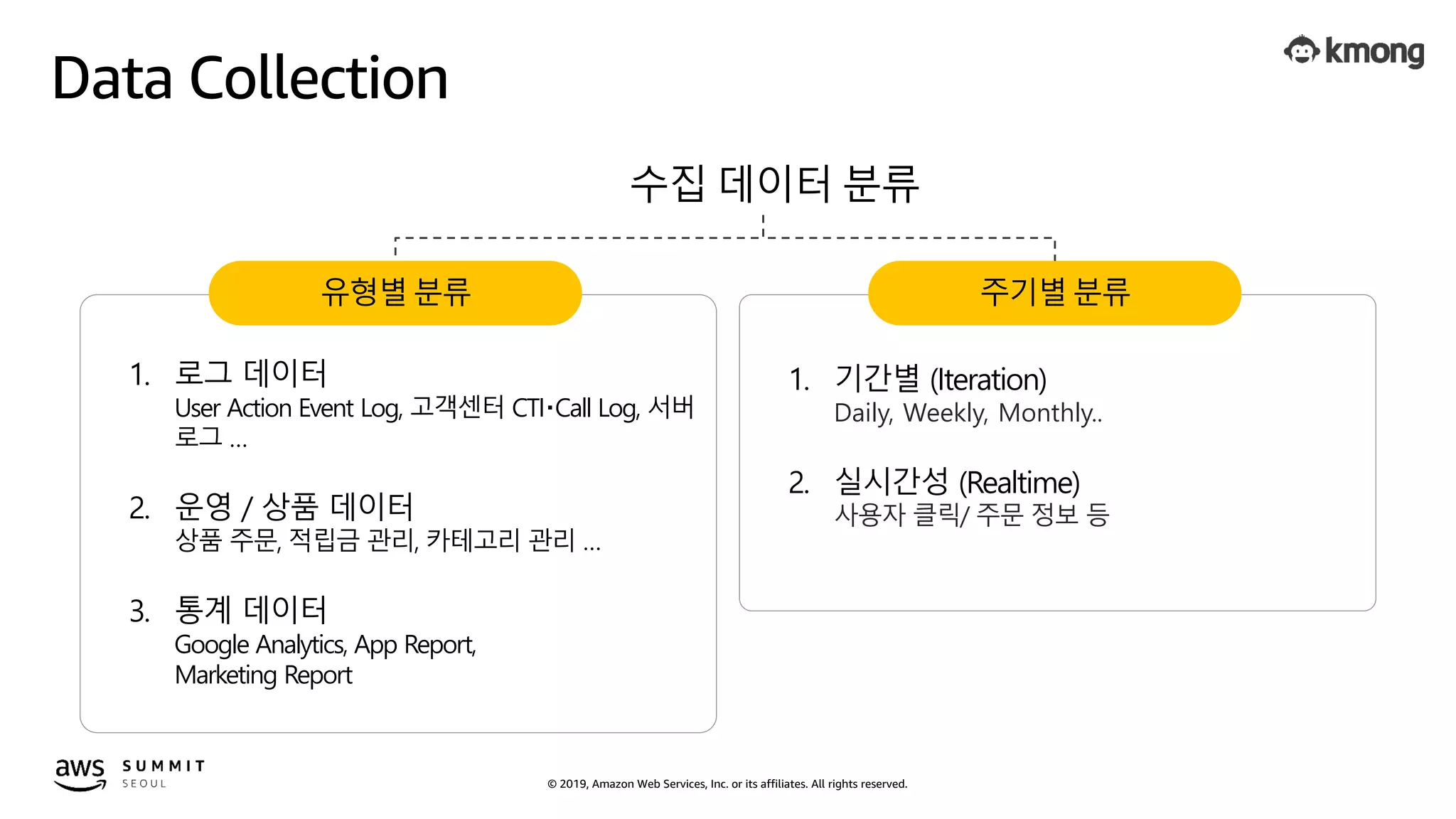 Data Collection

kmong

수집 데이터 분류

유형별 분류

1. 로그 데이터
User Action Event Log, 고객센터 CTI·Call Log, 서버 로그 …

2. 운영 / 상품 데이터
상품 주문, 적립금 관리, 카테고리 관리 …

3. 통계 데이터
Google Analytics, App Report, Marketing Report

주기별 분류

1. 기간별 (Iteration)
Daily, Weekly, Monthly..

2. 실시간성 (Realtime)
사용자 클릭/ 주문 정보 등

aws SUMMIT SEOUL

© 2019, Amazon Web Services, Inc. or its affiliates. All rights reserved.